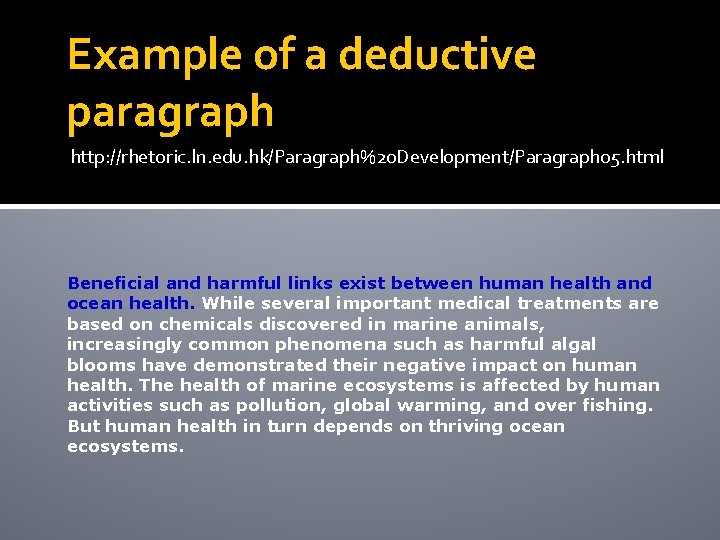 Example of a deductive paragraph

http://rhetoric.ln.edu.hk/Paragraph%20Development/Paragraph05.html

Beneficial and harmful links exist between human health and ocean health. While several important medical treatments are based on chemicals discovered in marine animals, increasingly common phenomena such as harmful algal blooms have demonstrated their negative impact on human health. The health of marine ecosystems is affected by human activities such as pollution, global warming, and over fishing. But human health in turn depends on thriving ocean ecosystems.